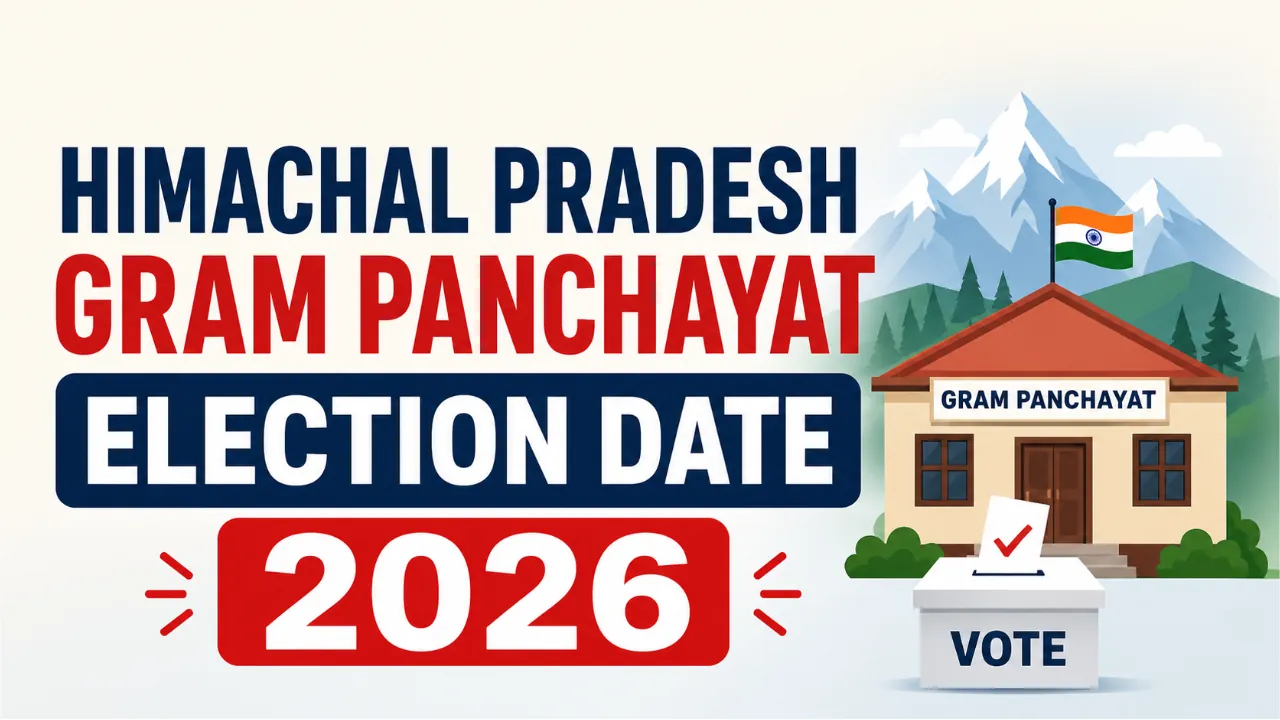 HIMACHAL PRADESH
GRAM PANCHAYAT
ELECTION DATE
2026

GRAM PANCHAYAT

VOTE